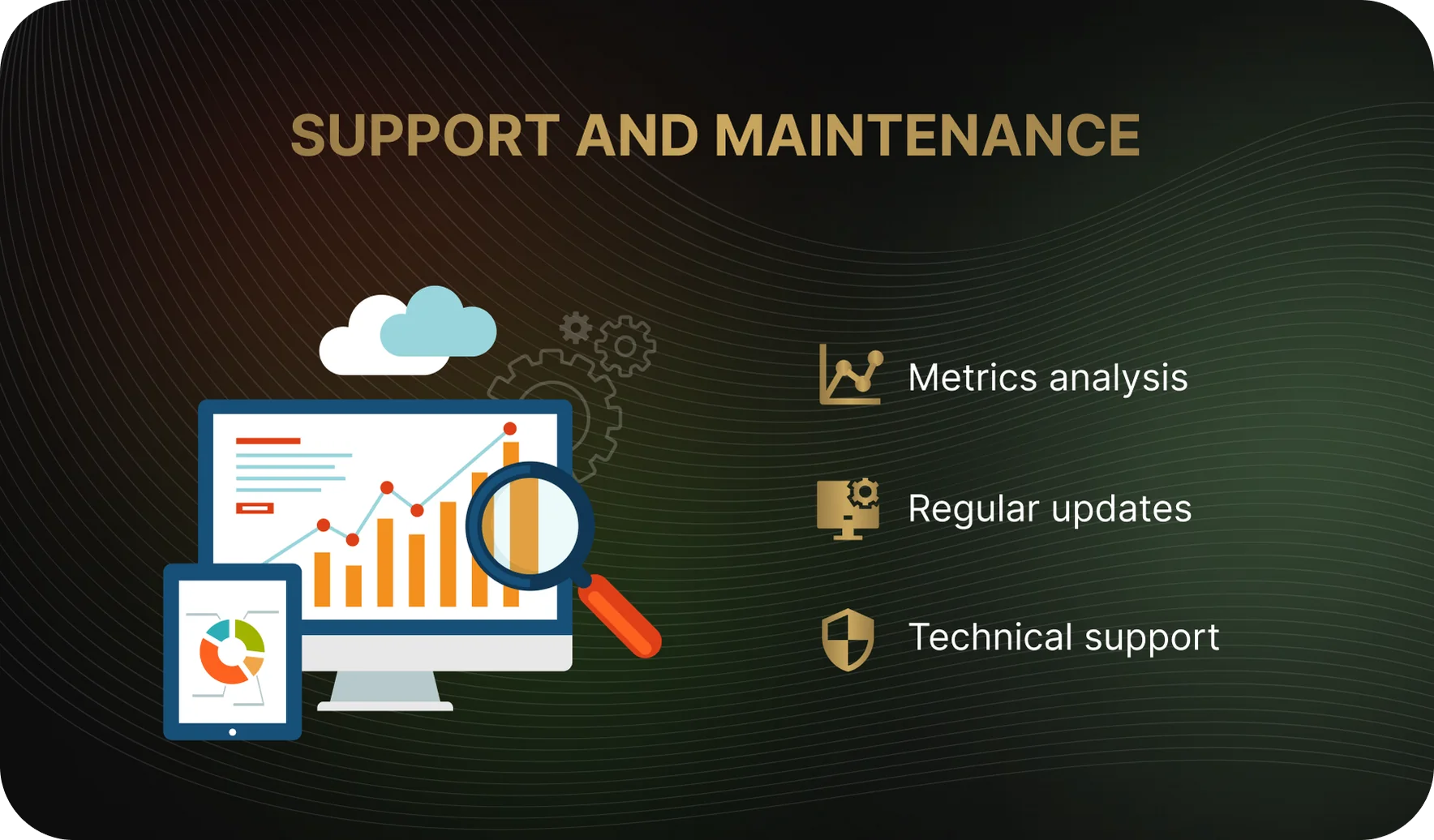 SUPPORT AND MAINTENANCE

Metrics analysis

Regular updates

Technical support